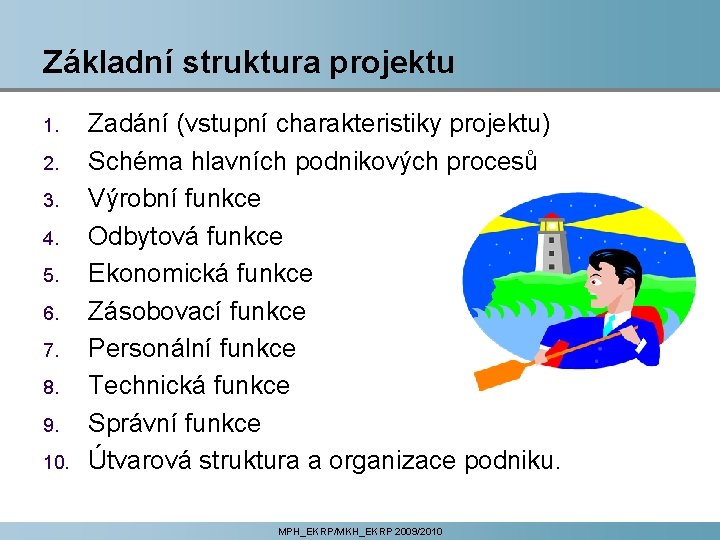 Základní struktura projektu

1. Zadání (vstupní charakteristiky projektu)
2. Schéma hlavních podnikových procesů
3. Výrobní funkce
4. Odbytová funkce
5. Ekonomická funkce
6. Zásobovací funkce
7. Personální funkce
8. Technická funkce
9. Správní funkce
10. Útvarová struktura a organizace podniku.

MPH_EKRP/MKH_EKRP 2009/2010